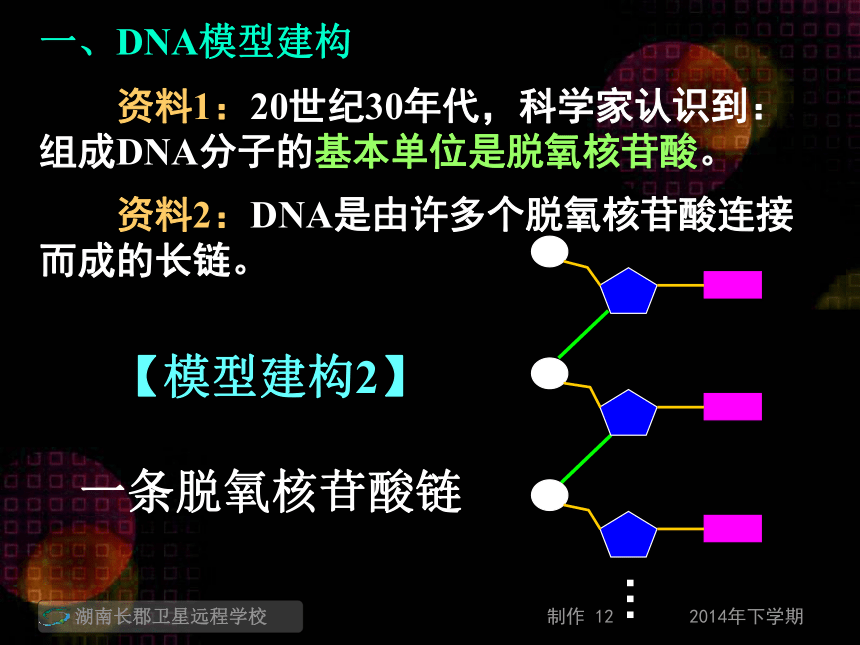 一、DNA模型建构

资料1：20世纪30年代，科学家认识到：组成DNA分子的基本单位是脱氧核苷酸。

资料2：DNA是由许多个脱氧核苷酸连接而成的长链。

【模型建构2】

一条脱氧核苷酸链

湖南长郡卫星远程学校

制作 12

2014年下学期